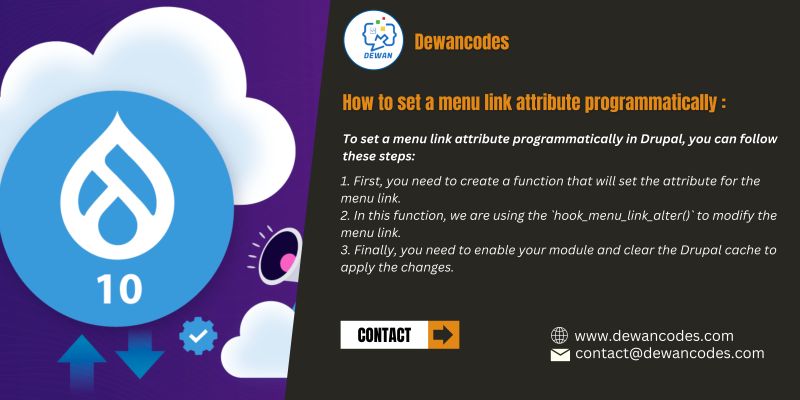 10

DEWAN

Dewancodes

How to set a menu link attribute programmatically :

To set a menu link attribute programmatically in Drupal, you can follow these steps:

1. First, you need to create a function that will set the attribute for the menu link.
2. In this function, we are using the `hook_menu_link_alter()` to modify the menu link.
3. Finally, you need to enable your module and clear the Drupal cache to apply the changes.

CONTACT

www.dewancodes.com
contact@dewancodes.com